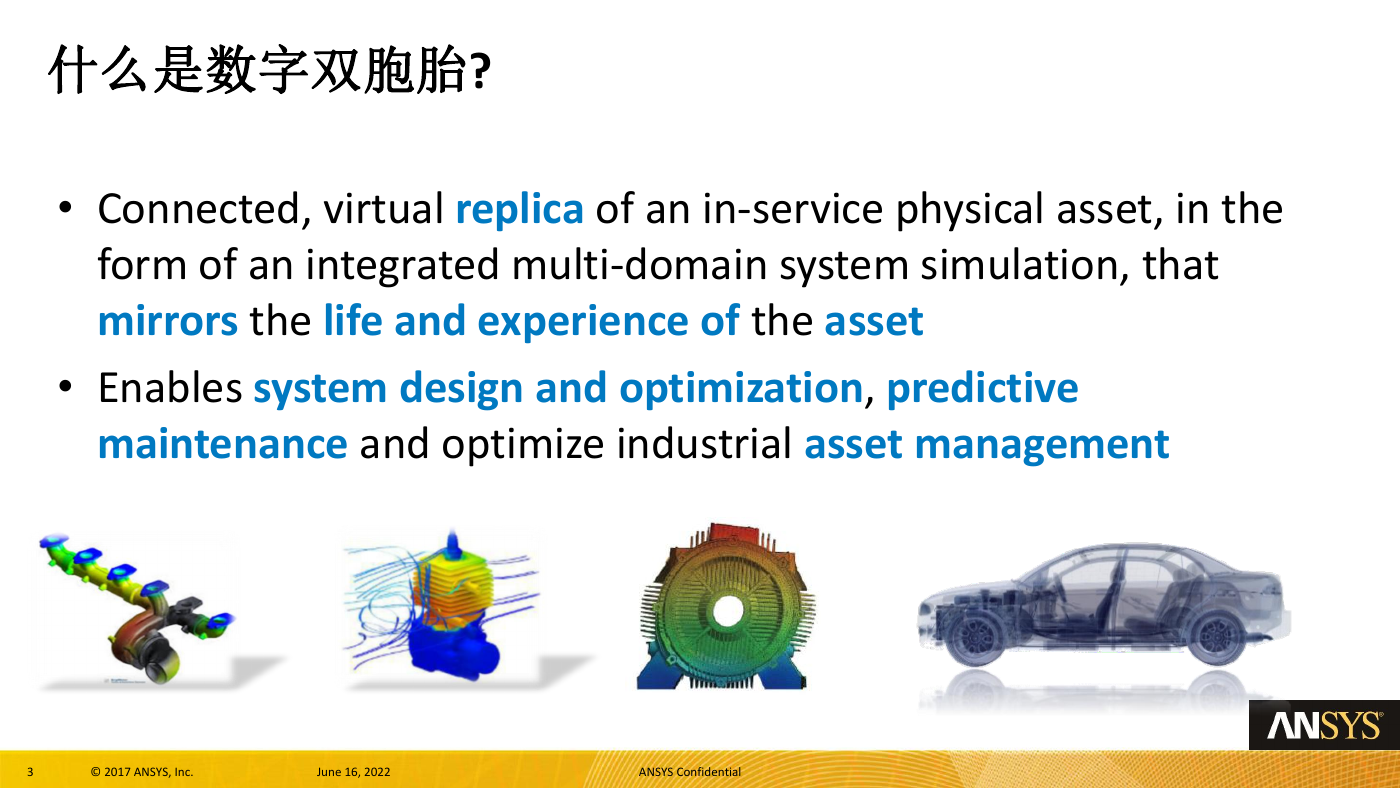 什么是数字双胞胎?

• Connected, virtual replica of an in-service physical asset, in the form of an integrated multi-domain system simulation, that mirrors the life and experience of the asset

• Enables system design and optimization, predictive maintenance and optimize industrial asset management

ANSYS®

3 © 2017 ANSYS, Inc. June 16, 2022 ANSYS Confidential